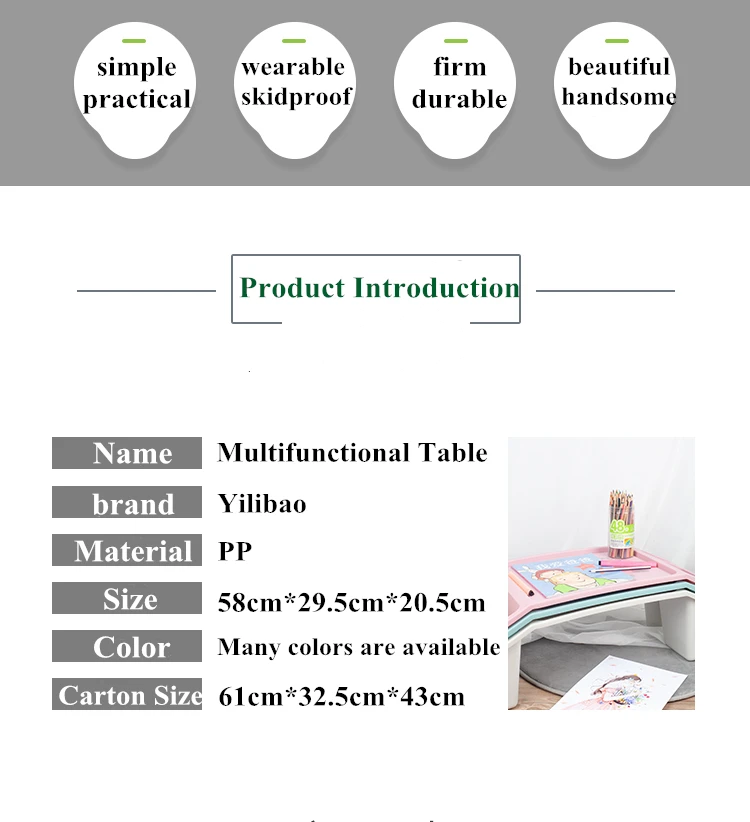 simple practical

wearable skidproof

firm durable

beautiful handsome

Product Introduction

| Name | Multifunctional Table |
|---|---|
| brand | Yilibao |
| Material | PP |
| Size | 58cm*29.5cm*20.5cm |
| Color | Many colors are available |
| Carton Size | 61cm*32.5cm*43cm |

48